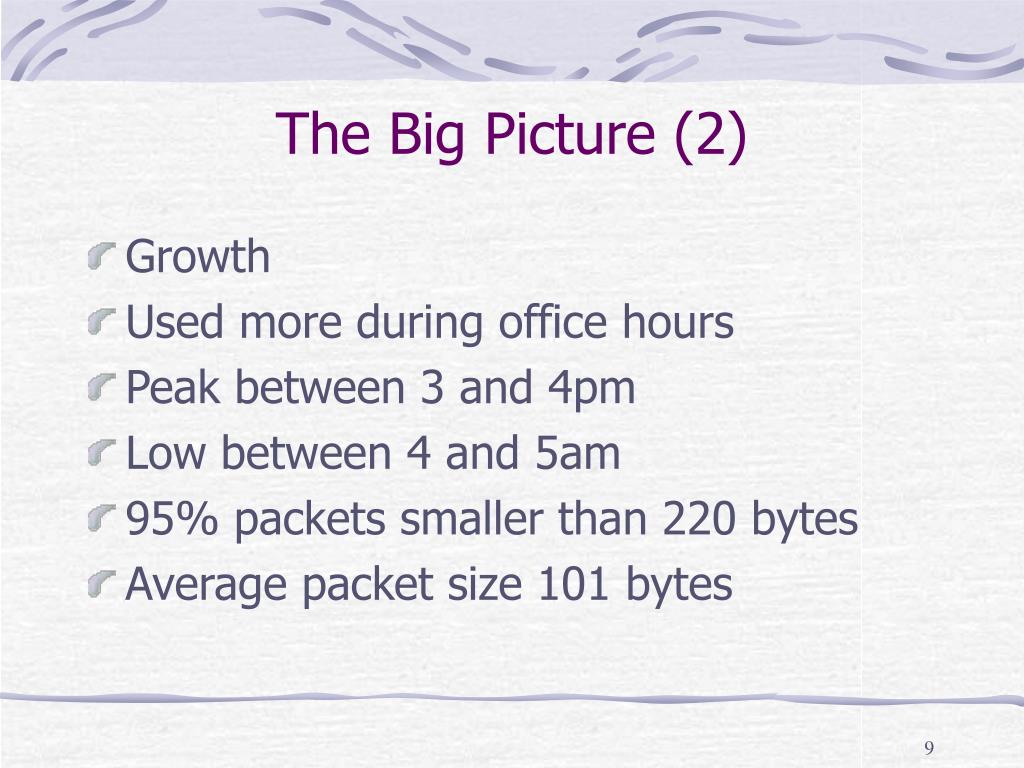 The Big Picture (2)

Growth

Used more during office hours

Peak between 3 and 4pm

Low between 4 and 5am

95% packets smaller than 220 bytes

Average packet size 101 bytes

9